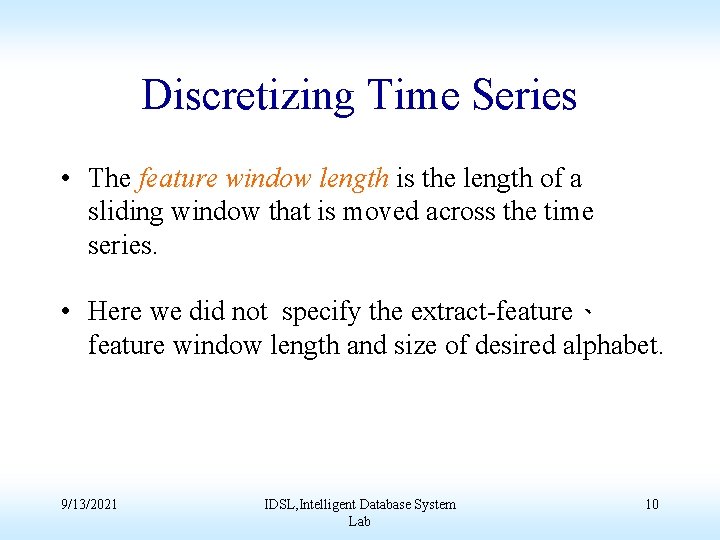 Discretizing Time Series

• The feature window length is the length of a sliding window that is moved across the time series.

• Here we did not  specify the extract-feature、feature window length and size of desired alphabet.

9/13/2021

IDSL,Intelligent Database System Lab

10